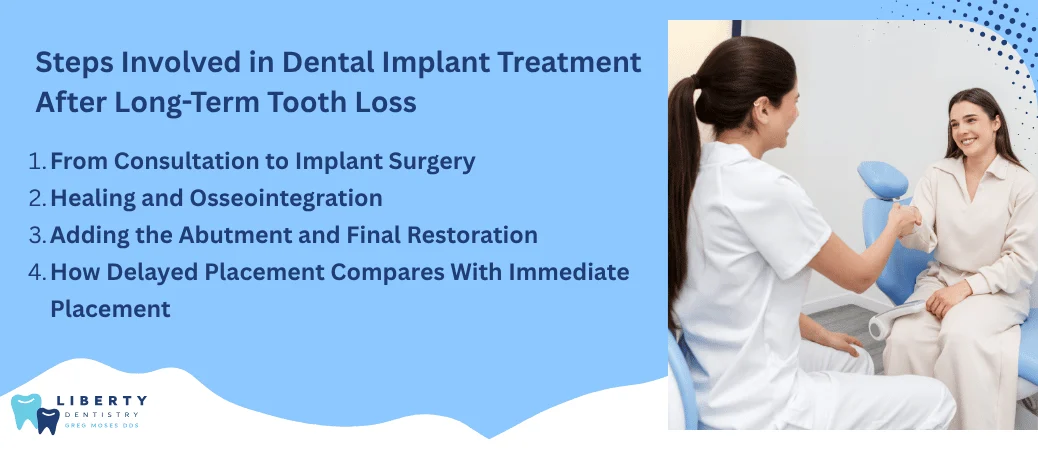 Steps Involved in Dental Implant Treatment After Long-Term Tooth Loss

1. From Consultation to Implant Surgery
2. Healing and Osseointegration
3. Adding the Abutment and Final Restoration
4. How Delayed Placement Compares With Immediate Placement

LIBERTY
DENTISTRY
GREG MOSES DDS